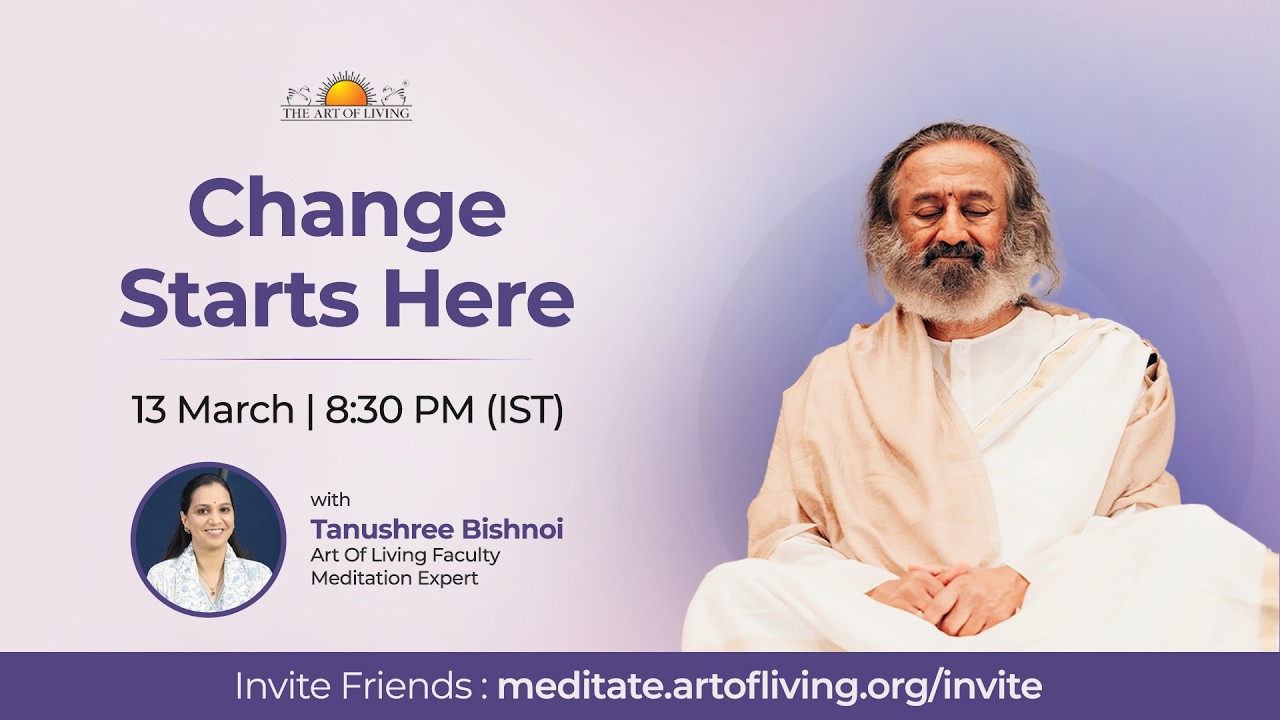 THE ART OF LIVING

Change Starts Here

13 March | 8:30 PM (IST)

with
Tanushree Bishnoi
Art Of Living Faculty
Meditation Expert

Invite Friends : meditate.artofliving.org/invite